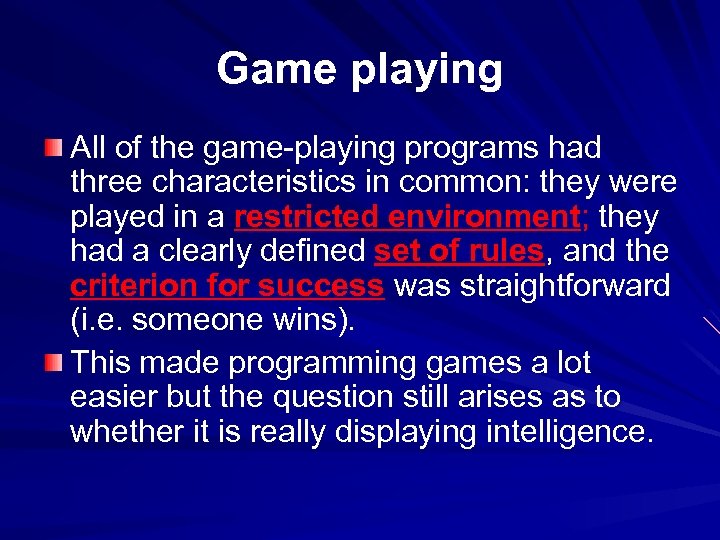 Game playing

All of the game-playing programs had three characteristics in common: they were played in a restricted environment; they had a clearly defined set of rules, and the criterion for success was straightforward (i.e. someone wins).

This made programming games a lot easier but the question still arises as to whether it is really displaying intelligence.